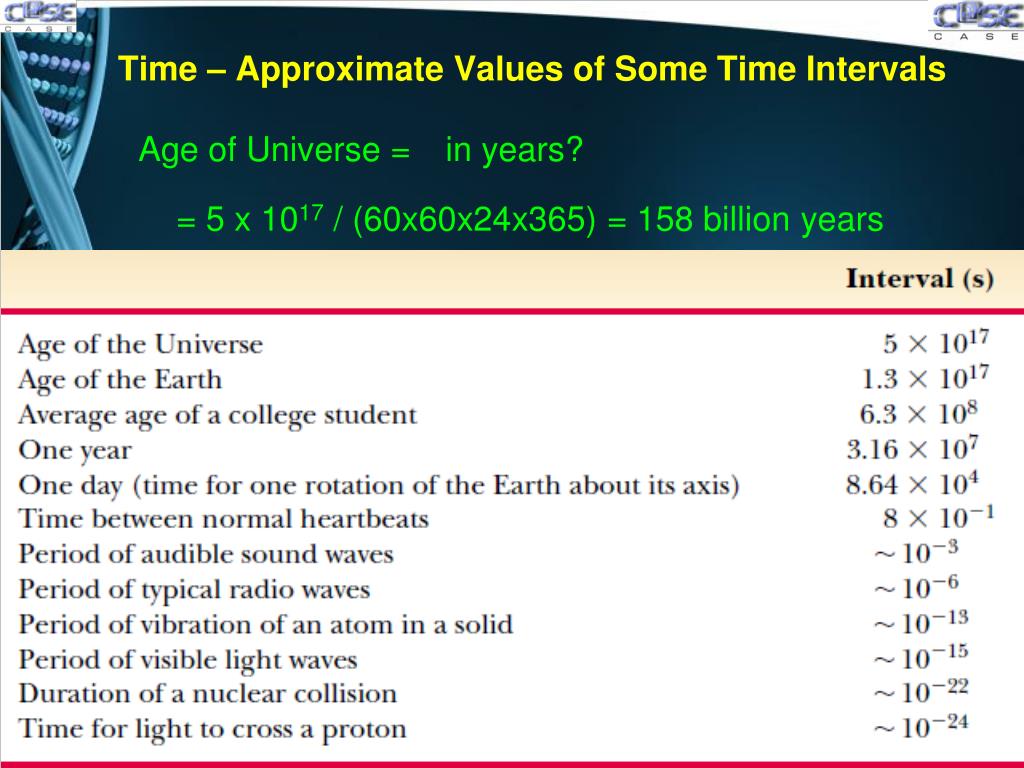 CASE
CASE

Time – Approximate Values of Some Time Intervals

Age of Universe = in years?

= 5 x $10^{17}$ / (60x60x24x365) = 158 billion years

| | Interval (s) |
|---|---|
| Age of the Universe | $5 \times 10^{17}$ |
| Age of the Earth | $1.3 \times 10^{17}$ |
| Average age of a college student | $6.3 \times 10^{8}$ |
| One year | $3.16 \times 10^{7}$ |
| One day (time for one rotation of the Earth about its axis) | $8.64 \times 10^{4}$ |
| Time between normal heartbeats | $8 \times 10^{-1}$ |
| Period of audible sound waves | $\sim 10^{-3}$ |
| Period of typical radio waves | $\sim 10^{-6}$ |
| Period of vibration of an atom in a solid | $\sim 10^{-13}$ |
| Period of visible light waves | $\sim 10^{-15}$ |
| Duration of a nuclear collision | $\sim 10^{-22}$ |
| Time for light to cross a proton | $\sim 10^{-24}$ |